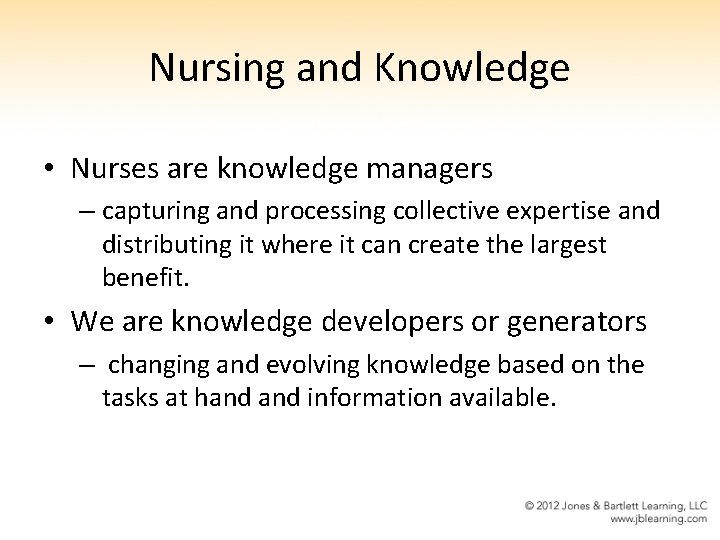 Nursing and Knowledge

• Nurses are knowledge managers
– capturing and processing collective expertise and distributing it where it can create the largest benefit.

• We are knowledge developers or generators
– changing and evolving knowledge based on the tasks at hand and information available.

© 2012 Jones & Bartlett Learning, LLC
www.jblearning.com